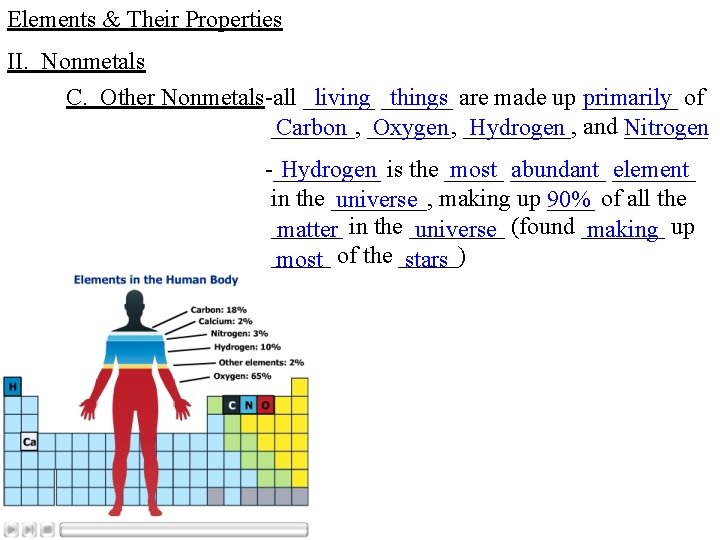 Elements & Their Properties

II. Nonmetals

C. Other Nonmetals-all living things are made up primarily of Carbon, Oxygen, Hydrogen, and Nitrogen

-Hydrogen is the most abundant element in the universe, making up 90% of all the matter in the universe (found making up most of the stars)

Elements in the Human Body

Carbon: 18%
Calcium: 2%
Nitrogen: 3%
Hydrogen: 10%
Other elements: 2%
Oxygen: 65%

H
C N O
Ca